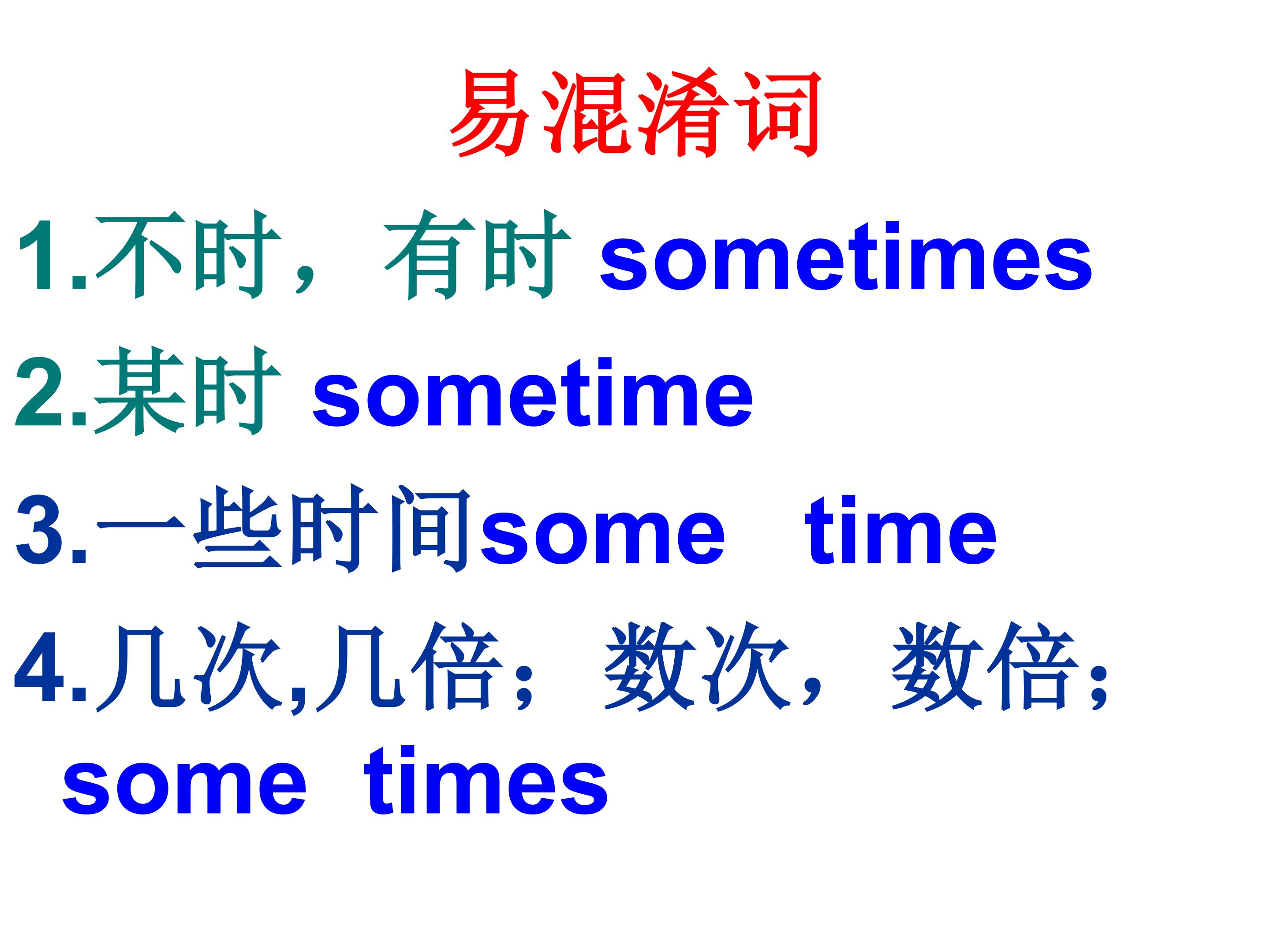 易混淆词

1.不时，有时 sometimes

2.某时 sometime

3.一些时间some time

4.几次,几倍；数次，数倍；some times